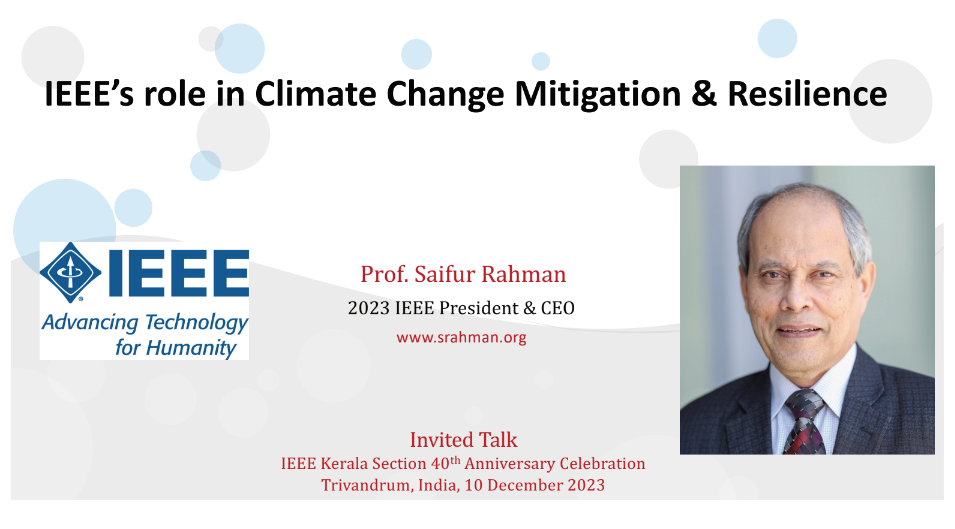 IEEE's role in Climate Change Mitigation & Resilience

IEEE
Advancing Technology for Humanity

Prof. Saifur Rahman
2023 IEEE President & CEO
www.srahman.org

Invited Talk
IEEE Kerala Section 40$^{th}$ Anniversary Celebration
Trivandrum, India, 10 December 2023